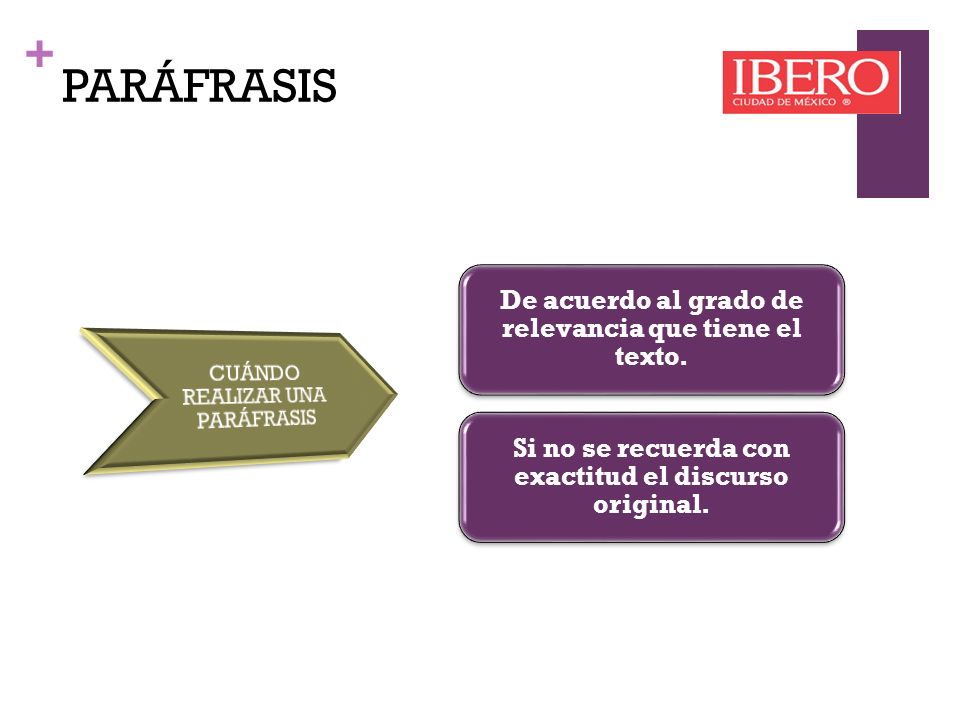 + PARÁFRASIS

IBERO
CIUDAD DE MÉXICO ®

CUÁNDO REALIZAR UNA PARÁFRASIS

De acuerdo al grado de relevancia que tiene el texto.

Si no se recuerda con exactitud el discurso original.